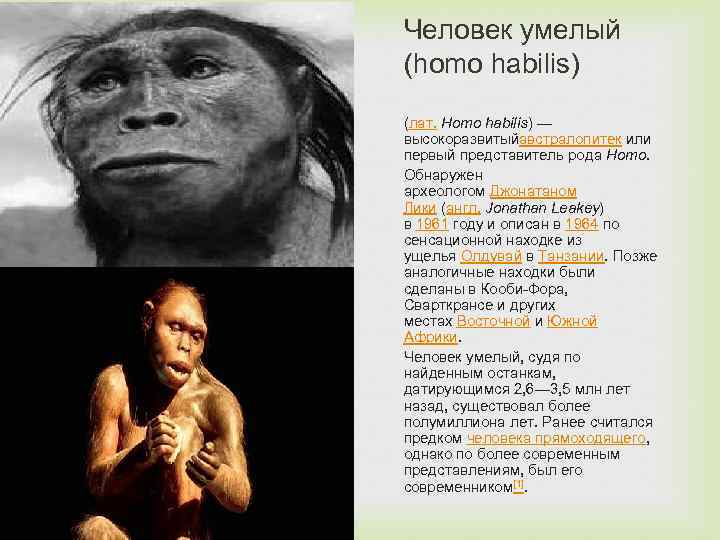 Человек умелый (homo habilis)

(лат. Homo habilis) — высокоразвитыйавстралопитек или первый представитель рода Homo.

Обнаружен археологом Джонатаном Лики (англ. Jonathan Leakey) в 1961 году и описан в 1964 по сенсационной находке из ущелья Олдувай в Танзании. Позже аналогичные находки были сделаны в Кооби-Фора, Сварткрансе и других местах Восточной и Южной Африки.

Человек умелый, судя по найденным останкам, датирующимся 2,6—3,5 млн лет назад, существовал более полумиллиона лет. Ранее считался предком человека прямоходящего, однако по более современным представлениям, был его современником[1].